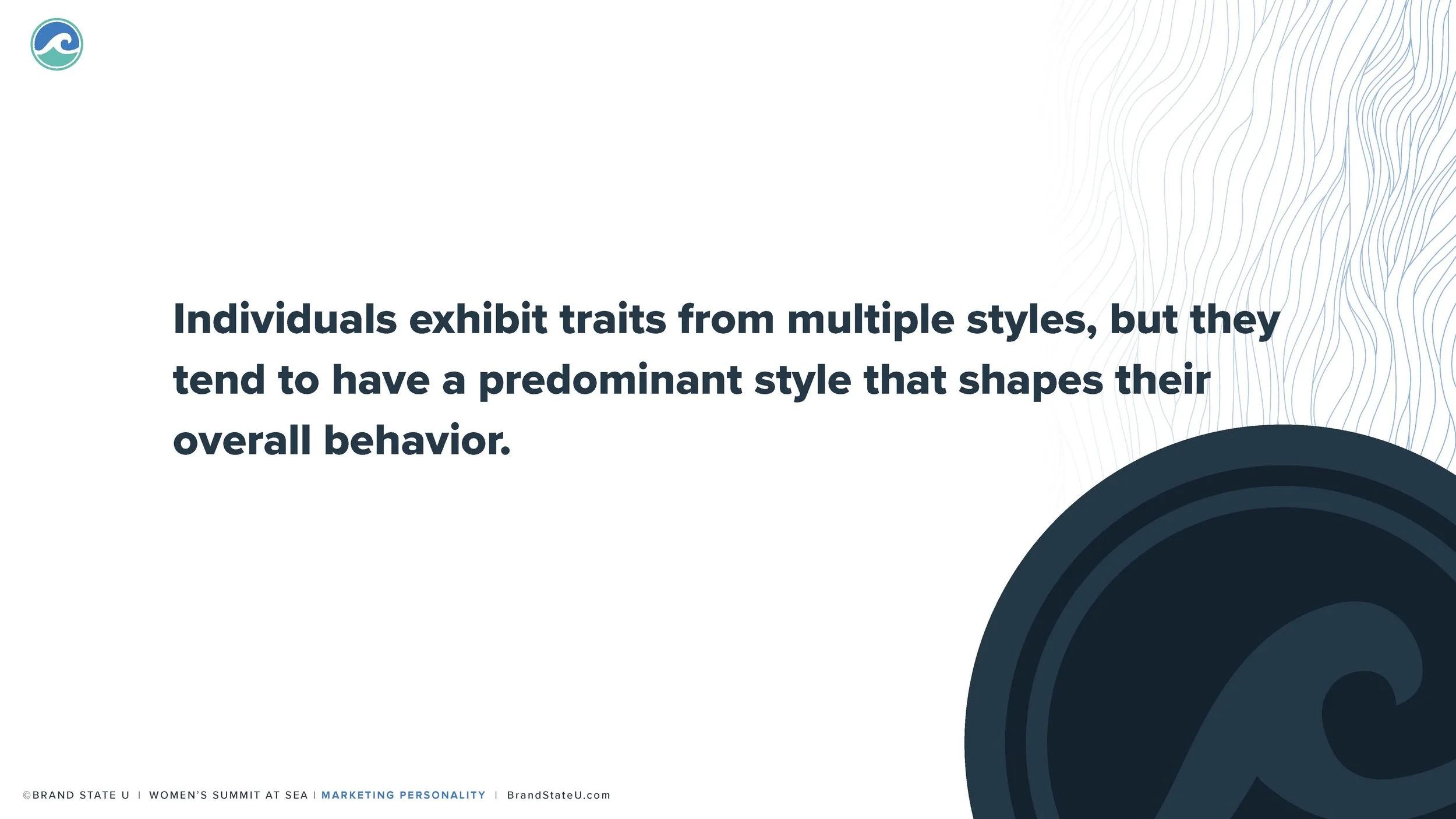 Individuals exhibit traits from multiple styles, but they tend to have a predominant style that shapes their overall behavior.

©BRAND STATE U | WOMEN'S SUMMIT AT SEA | MARKETING PERSONALITY | BrandStateU.com